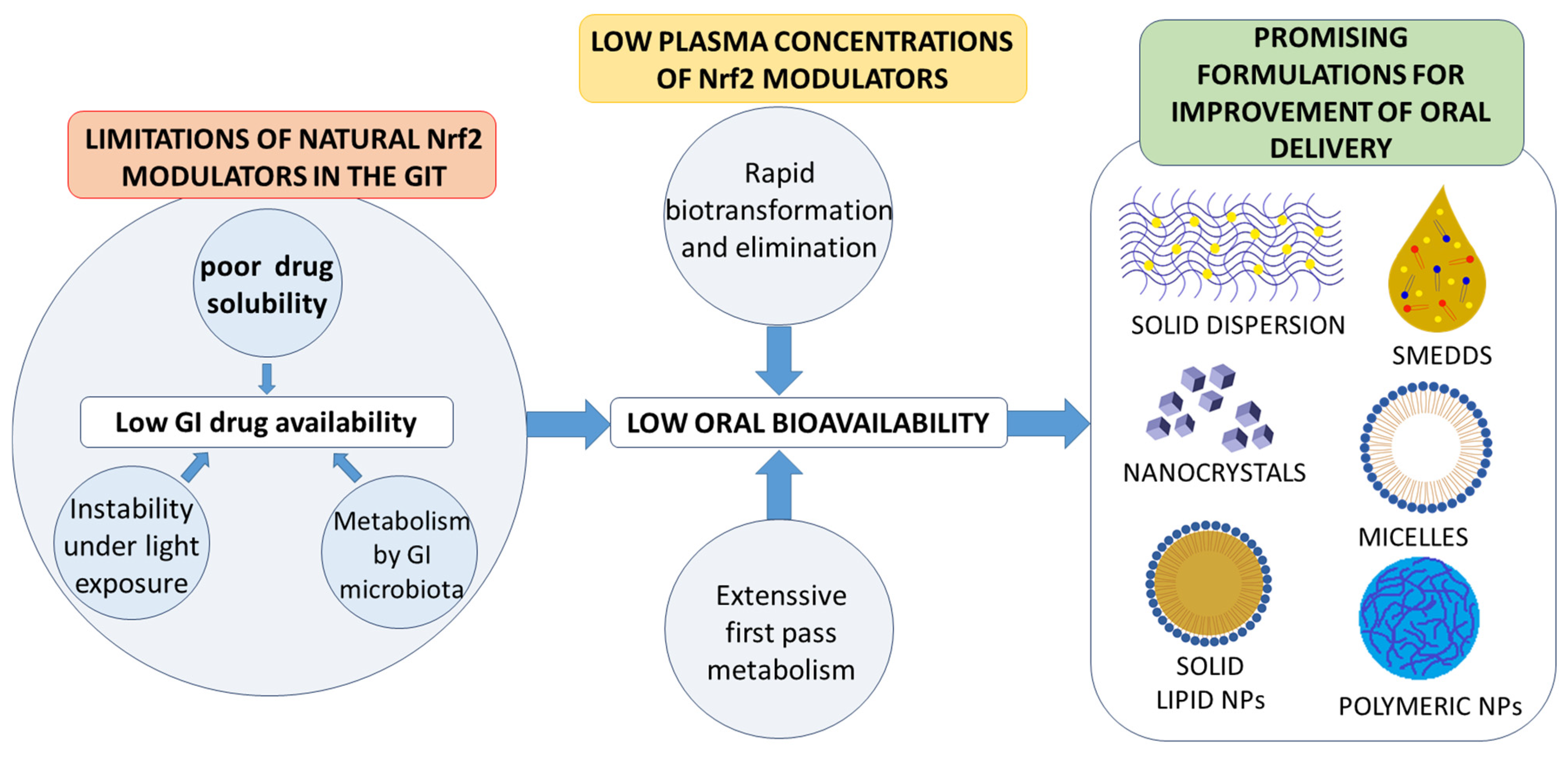 LIMITATIONS OF NATURAL Nrf2 MODULATORS IN THE GIT

poor drug solubility

Low GI drug availability

Instability under light exposure

Metabolism by GI microbiota

LOW PLASMA CONCENTRATIONS OF Nrf2 MODULATORS

Rapid biotransformation and elimination

LOW ORAL BIOAVAILABILITY

Extenssive first pass metabolism

PROMISING FORMULATIONS FOR IMPROVEMENT OF ORAL DELIVERY

SOLID DISPERSION

SMEDDS

NANOCRYSTALS

MICELLES

SOLID LIPID NPs

POLYMERIC NPs